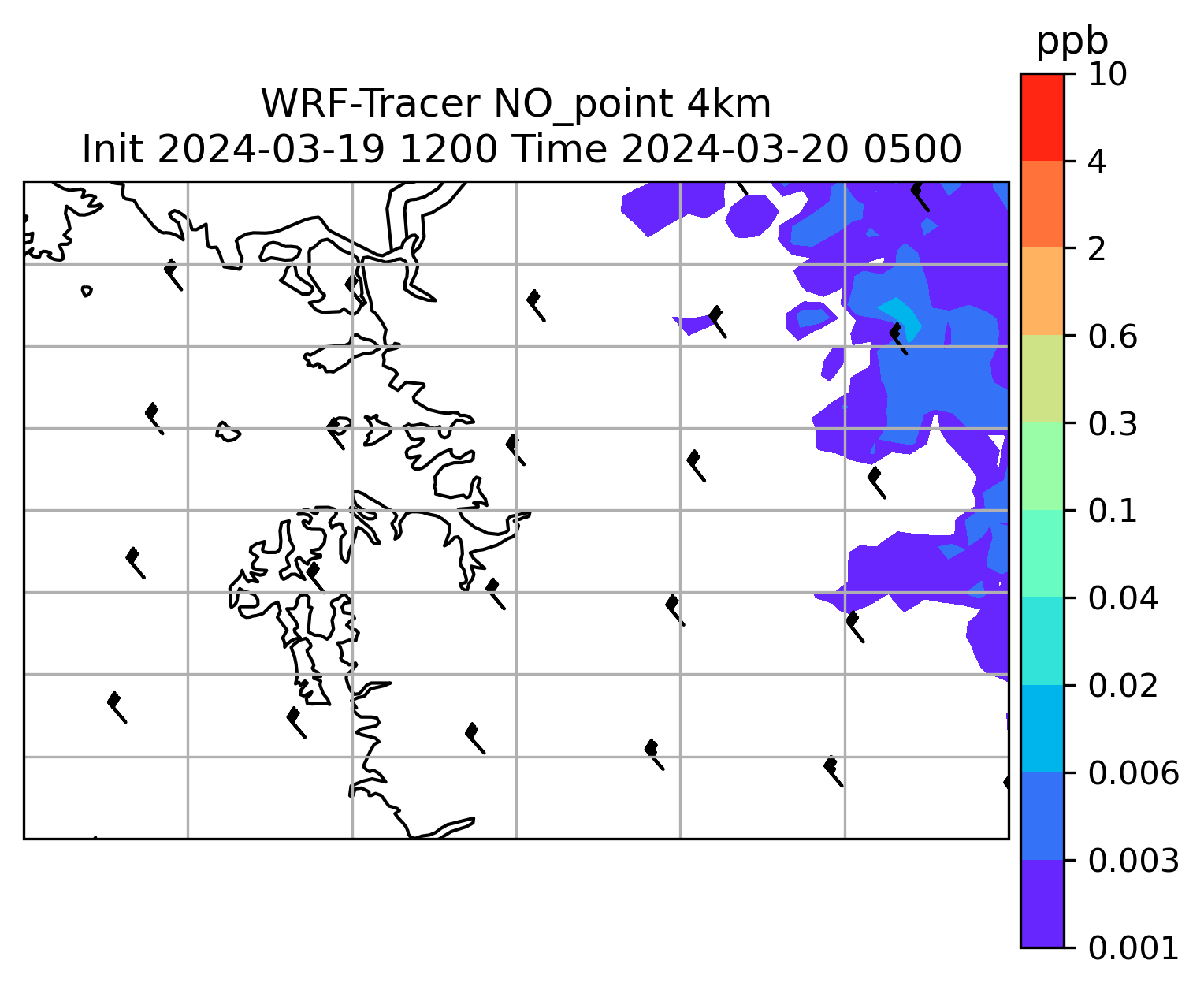 WRF-Tracer NO_point 4km
Init 2024-03-19 1200 Time 2024-03-20 0500

ppb
10
4
2
0.6
0.3
0.1
0.04
0.02
0.006
0.003
0.001